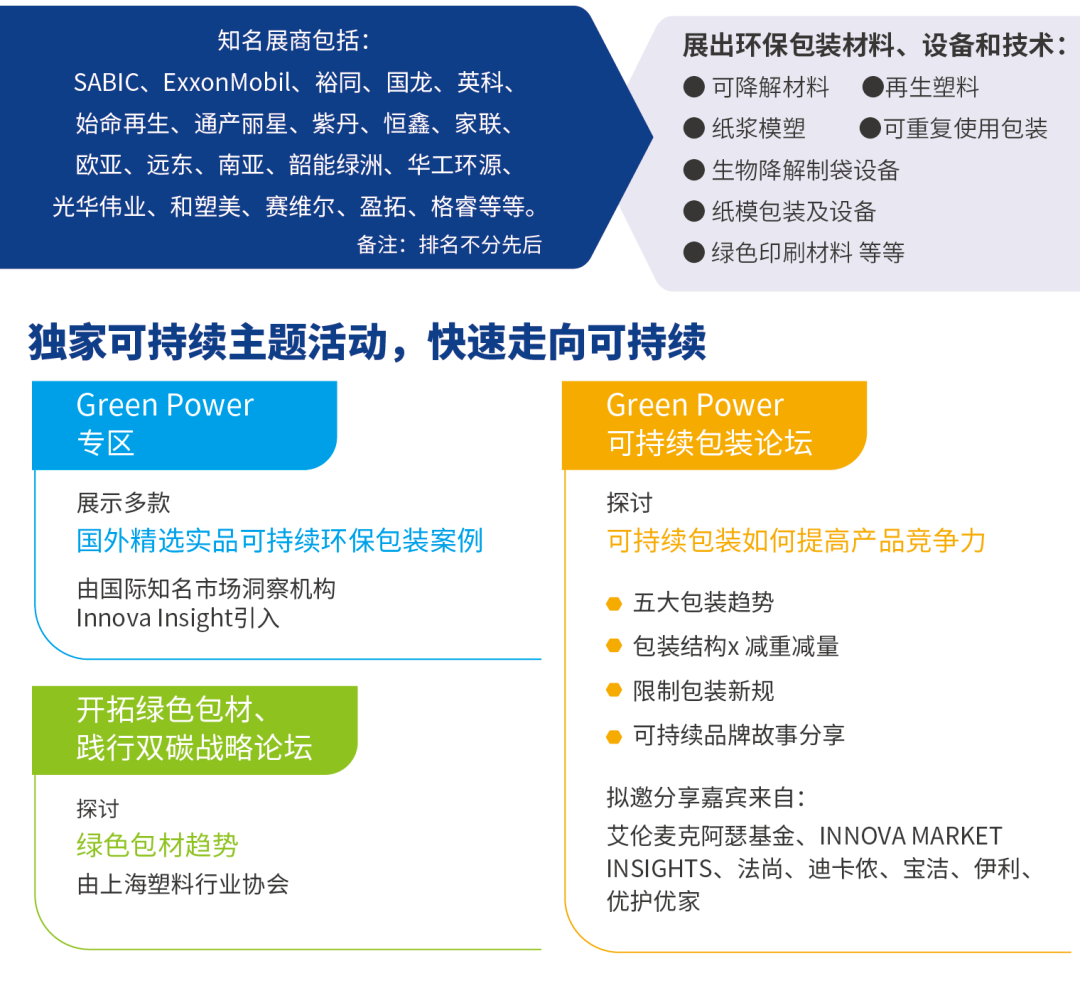 知名展商包括：
SABIC、ExxonMobil、裕同、国龙、英科、始命再生、通产丽星、紫丹、恒鑫、家联、欧亚、远东、南亚、韶能绿洲、华工环源、光华伟业、和塑美、赛维尔、盈拓、格睿等等。
备注：排名不分先后

展出环保包装材料、设备和技术：
● 可降解材料 ●再生塑料
● 纸浆模塑 ●可重复使用包装
● 生物降解制袋设备
● 纸模包装及设备
● 绿色印刷材料 等等

独家可持续主题活动，快速走向可持续

Green Power
专区

展示多款
国外精选实品可持续环保包装案例
由国际知名市场洞察机构
Innova Insight引入

开拓绿色包材、
践行双碳战略论坛

探讨
绿色包材趋势
由上海塑料行业协会

Green Power
可持续包装论坛

探讨
可持续包装如何提高产品竞争力

五大包装趋势
包装结构x 减重减量
限制包装新规
可持续品牌故事分享

拟邀分享嘉宾来自：
艾伦麦克阿瑟基金、INNOVA MARKET INSIGHTS、法尚、迪卡侬、宝洁、伊利、优护优家